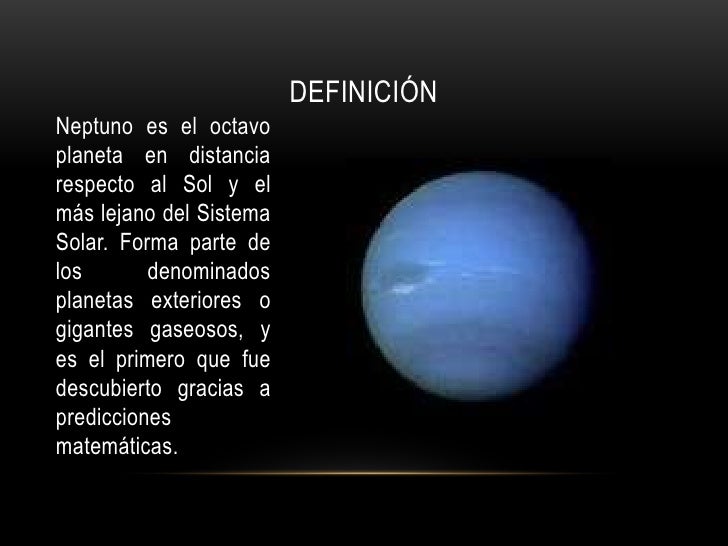 DEFINICIÓN

Neptuno es el octavo planeta en distancia respecto al Sol y el más lejano del Sistema Solar. Forma parte de los denominados planetas exteriores o gigantes gaseosos, y es el primero que fue descubierto gracias a predicciones matemáticas.